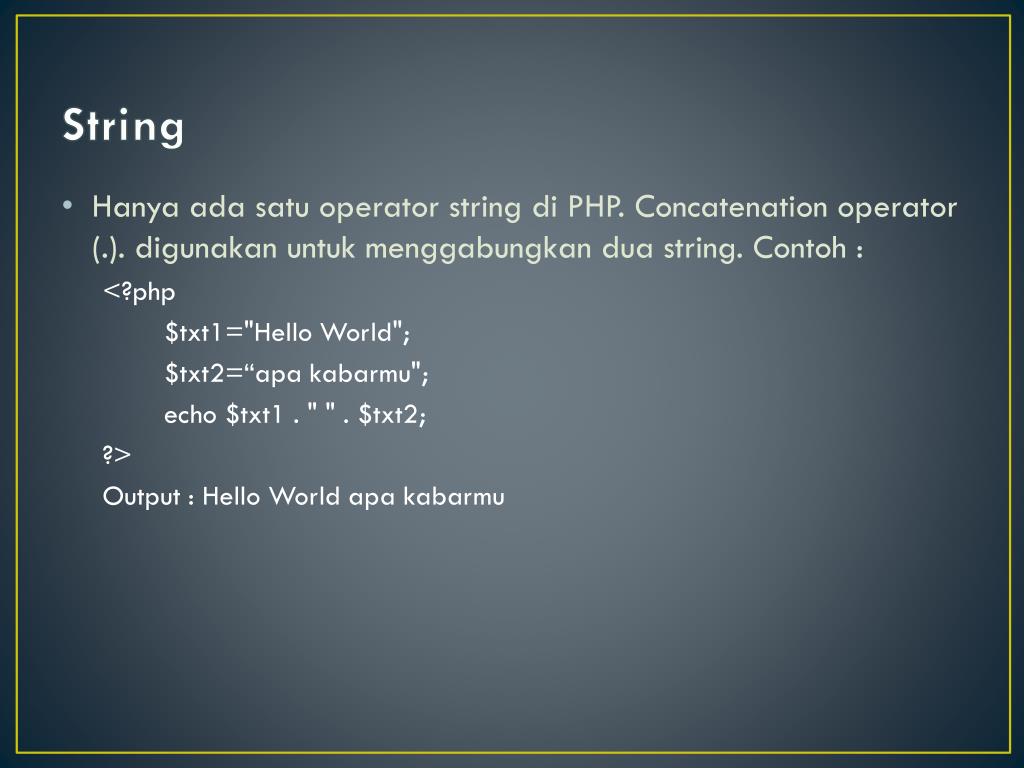 String

• Hanya ada satu operator string di PHP. Concatenation operator (.). digunakan untuk menggabungkan dua string. Contoh :

<?php

$txt1="Hello World";

$txt2=“apa kabarmu";

echo $txt1 . " " . $txt2;

?>

Output : Hello World apa kabarmu